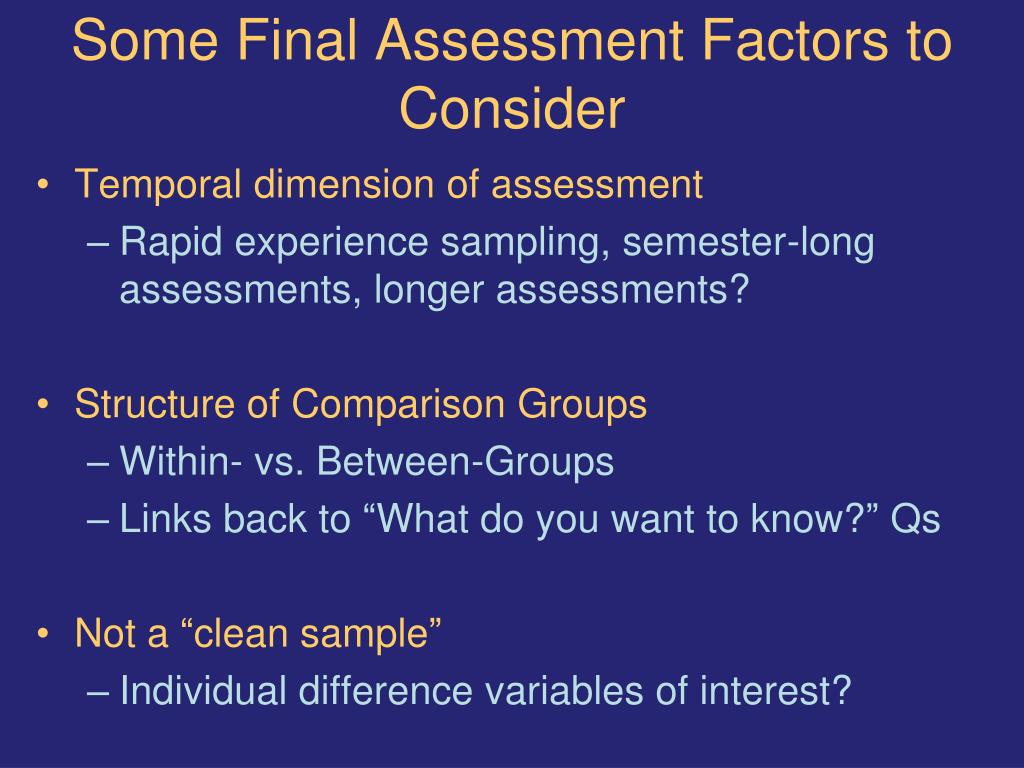 Some Final Assessment Factors to Consider

• Temporal dimension of assessment
– Rapid experience sampling, semester-long assessments, longer assessments?

• Structure of Comparison Groups
– Within- vs. Between-Groups
– Links back to “What do you want to know?” Qs

• Not a “clean sample”
– Individual difference variables of interest?